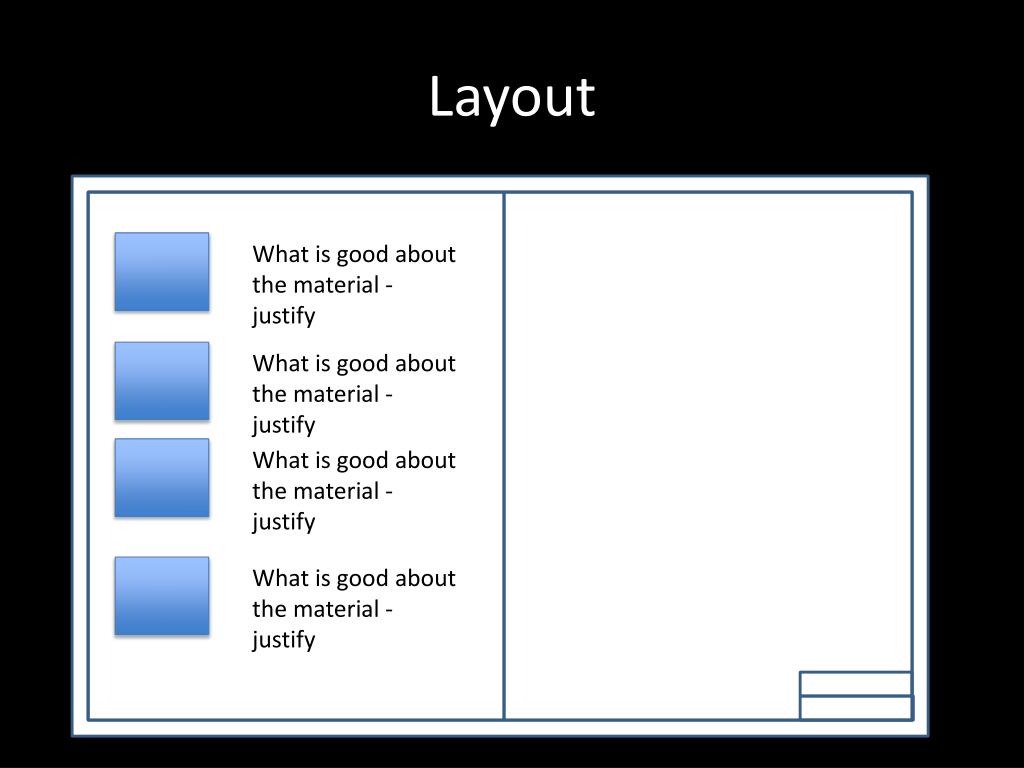 Layout

What is good about the material - justify

What is good about the material - justify

What is good about the material - justify

What is good about the material - justify